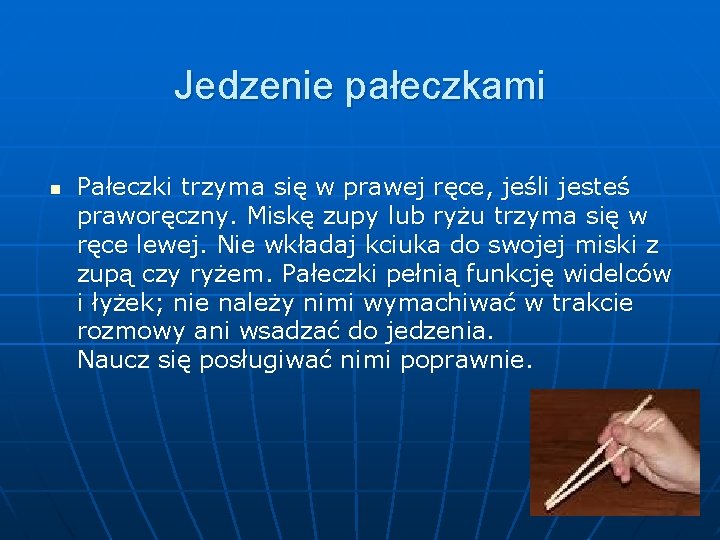 Jedzenie pałeczkami

Pałeczki trzyma się w prawej ręce, jeśli jesteś praworęczny. Miskę zupy lub ryżu trzyma się w ręce lewej. Nie wkładaj kciuka do swojej miski z zupą czy ryżem. Pałeczki pełnią funkcję widelców i łyżek; nie należy nimi wymachiwać w trakcie rozmowy ani wsadzać do jedzenia.
Naucz się posługiwać nimi poprawnie.